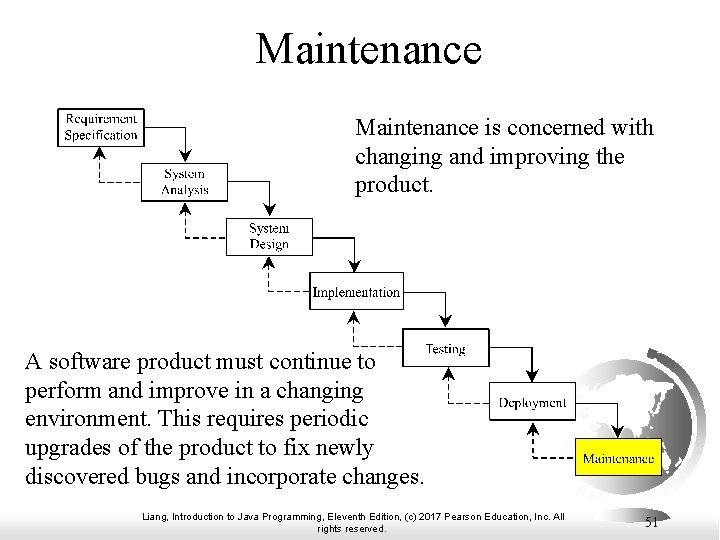 Maintenance

Requirement Specification

System Analysis

System Design

Implementation

Testing

Deployment

Maintenance

Maintenance is concerned with changing and improving the product.

A software product must continue to perform and improve in a changing environment. This requires periodic upgrades of the product to fix newly discovered bugs and incorporate changes.

Liang, Introduction to Java Programming, Eleventh Edition, (c) 2017 Pearson Education, Inc. All rights reserved.

51